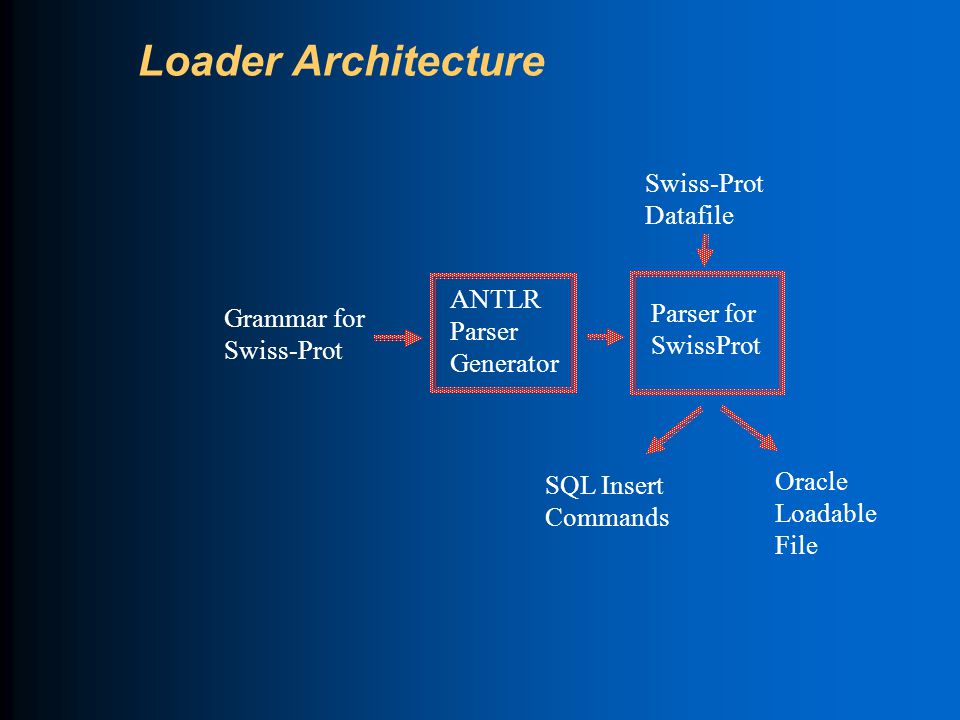 Loader Architecture

Swiss-Prot Datafile

Grammar for Swiss-Prot

ANTLR Parser Generator

Parser for SwissProt

SQL Insert Commands

Oracle Loadable File